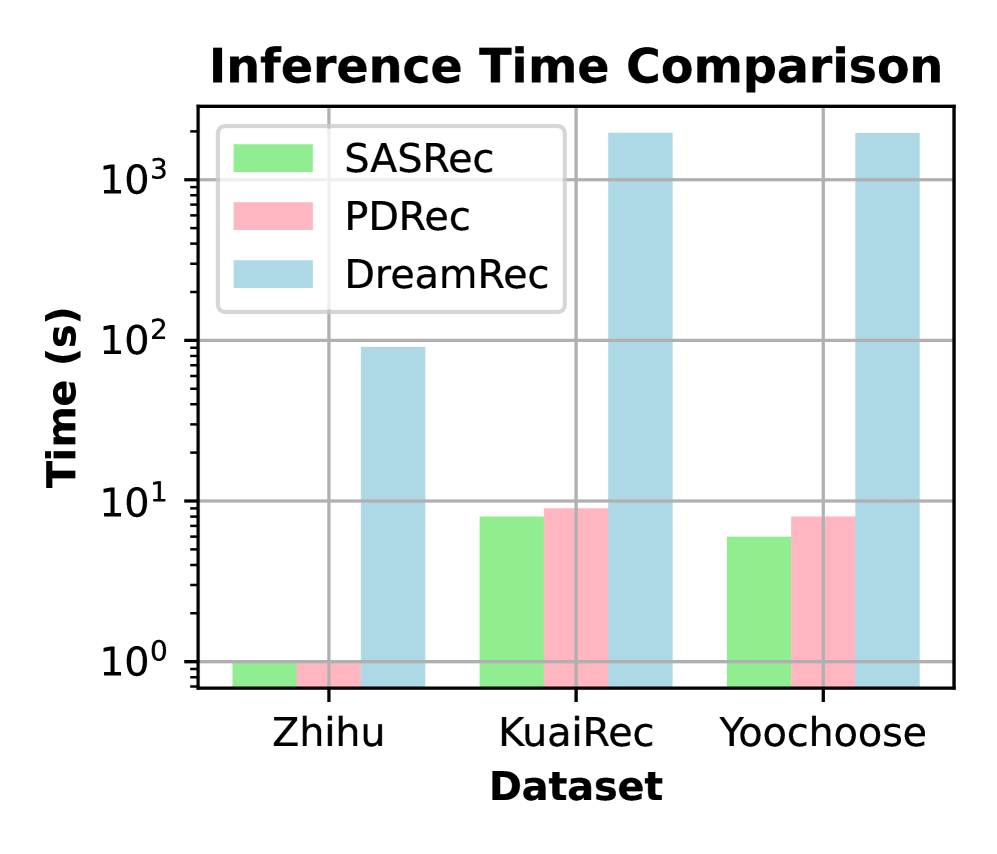 Inference Time Comparison

SASRec
PDRec
DreamRec

Time (s)

$10^3$
$10^2$
$10^1$
$10^0$

Zhihu
KuaiRec
Yoochoose

Dataset